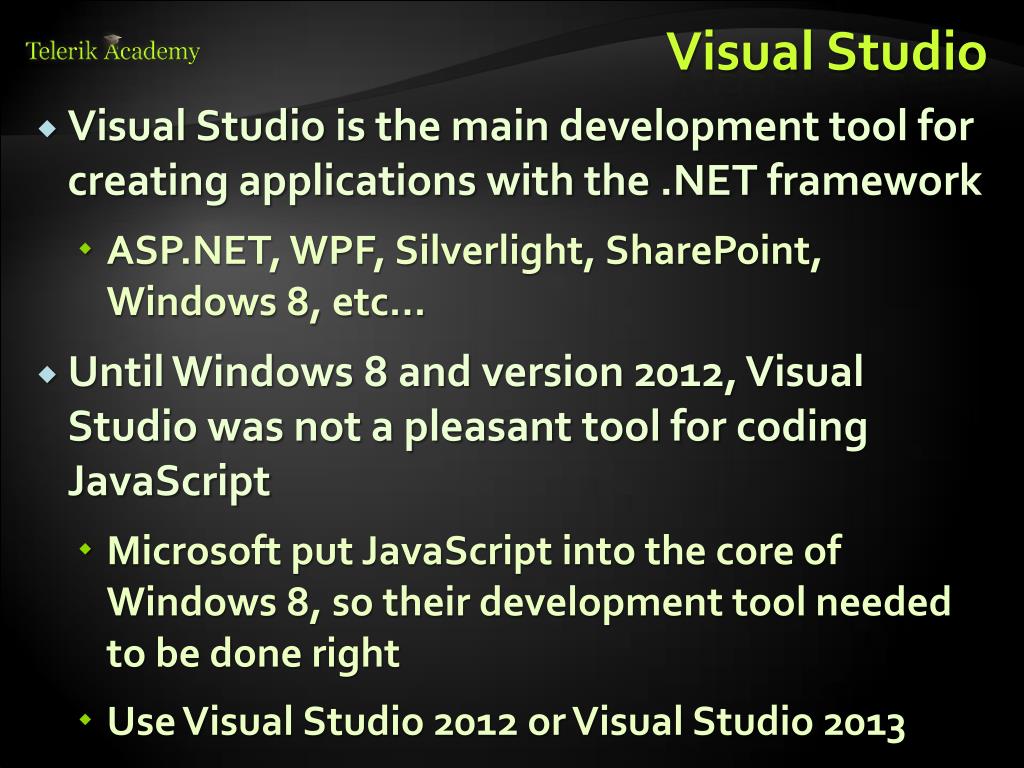 Telerik Academy

Visual Studio

Visual Studio is the main development tool for creating applications with the .NET framework

ASP.NET, WPF, Silverlight, SharePoint, Windows 8, etc…

Until Windows 8 and version 2012, Visual Studio was not a pleasant tool for coding JavaScript

Microsoft put JavaScript into the core of Windows 8, so their development tool needed to be done right

Use Visual Studio 2012 or Visual Studio 2013